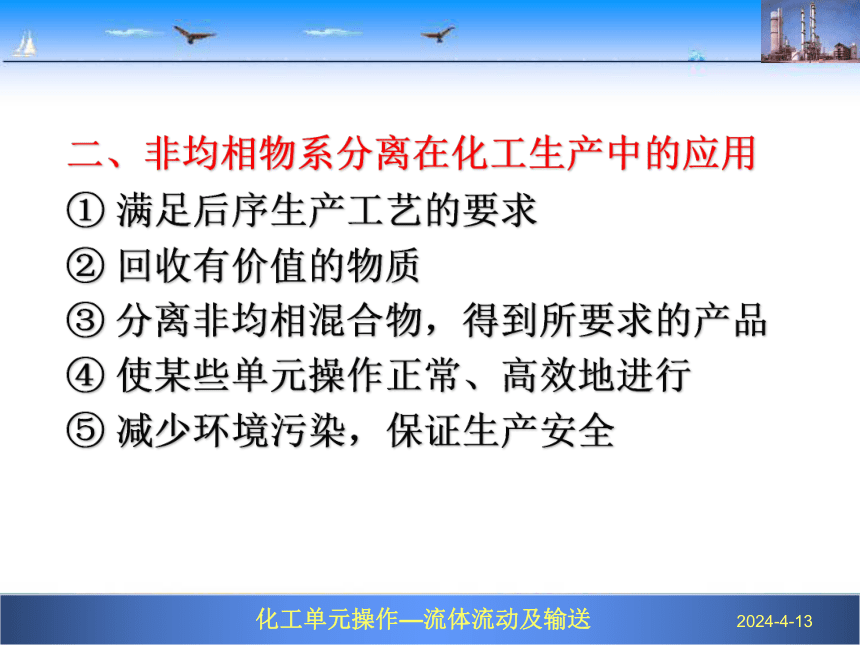 二、非均相物系分离在化工生产中的应用

① 满足后序生产工艺的要求

② 回收有价值的物质

③ 分离非均相混合物，得到所要求的产品

④ 使某些单元操作正常、高效地进行

⑤ 减少环境污染，保证生产安全

化工单元操作—流体流动及输送

2024-4-13